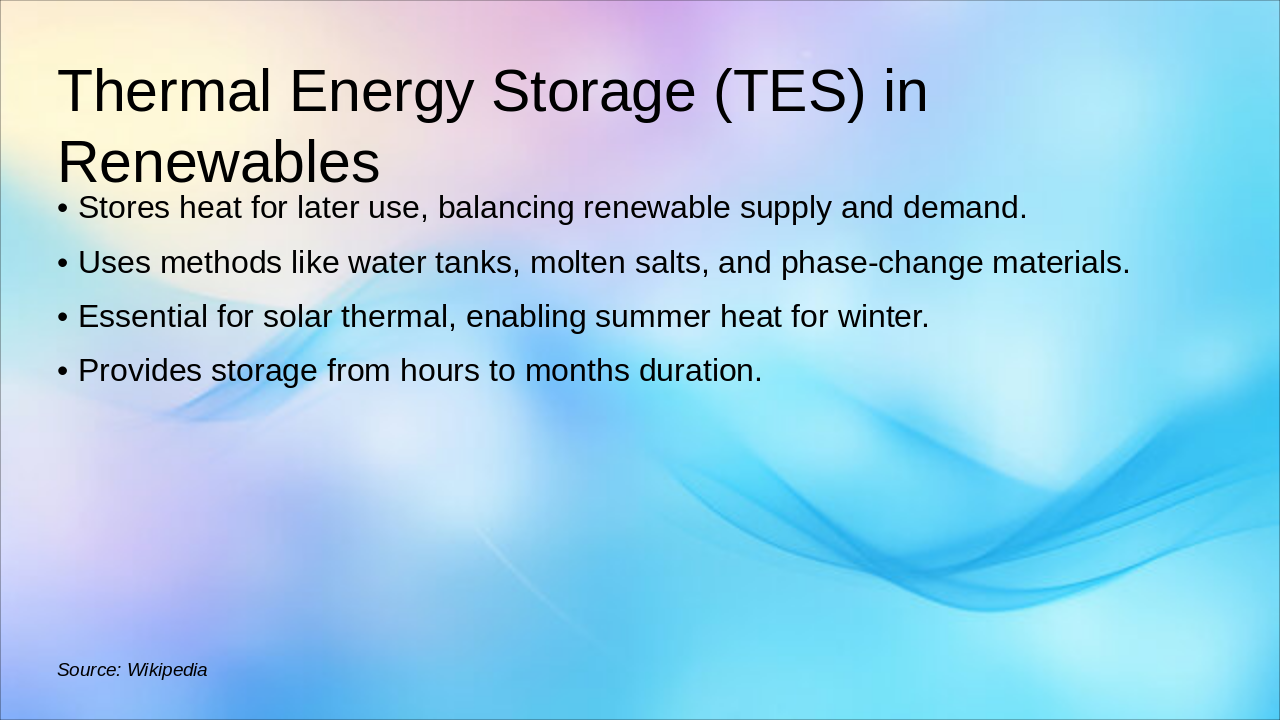 Thermal Energy Storage (TES) in Renewables

• Stores heat for later use, balancing renewable supply and demand.

• Uses methods like water tanks, molten salts, and phase-change materials.

• Essential for solar thermal, enabling summer heat for winter.

• Provides storage from hours to months duration.

Source: Wikipedia